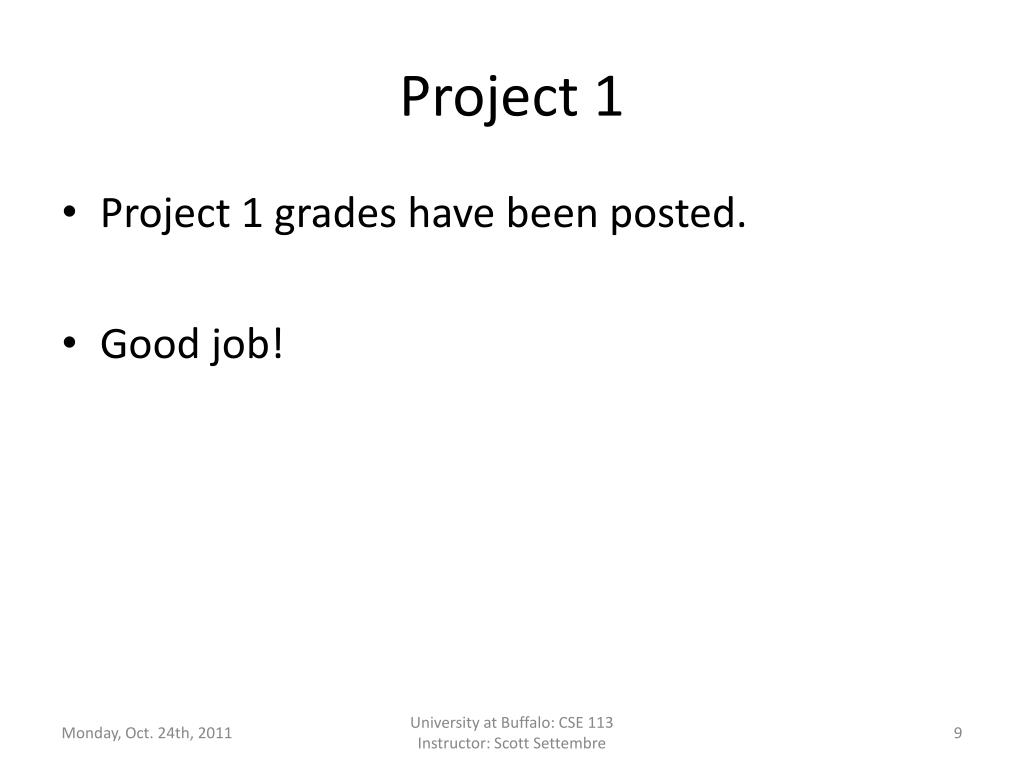 Project 1

• Project 1 grades have been posted.

• Good job!

Monday, Oct. 24th, 2011

University at Buffalo: CSE 113
Instructor: Scott Settembre

9